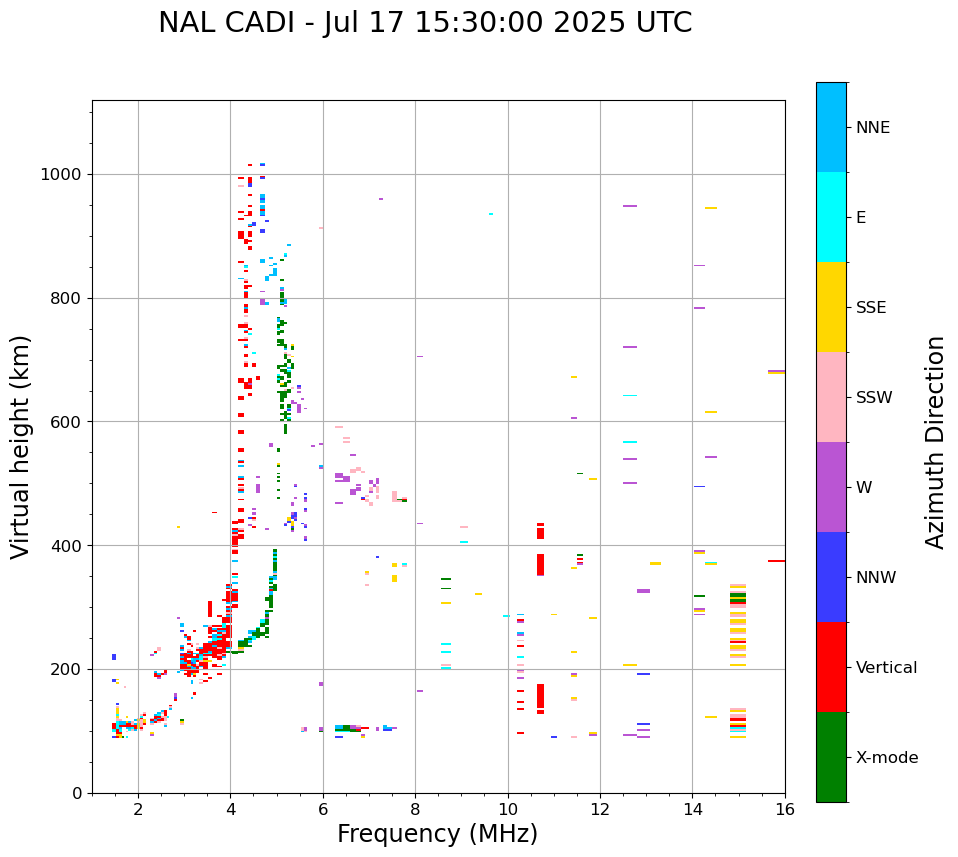 NAL CADI - Jul 17 15:30:00 2025 UTC

Virtual height (km)

1000
800
600
400
200
0

2
4
6
8
10
12
14
16

Frequency (MHz)

NNE
E
SSE
SSW
W
NNW
Vertical
X-mode

Azimuth Direction